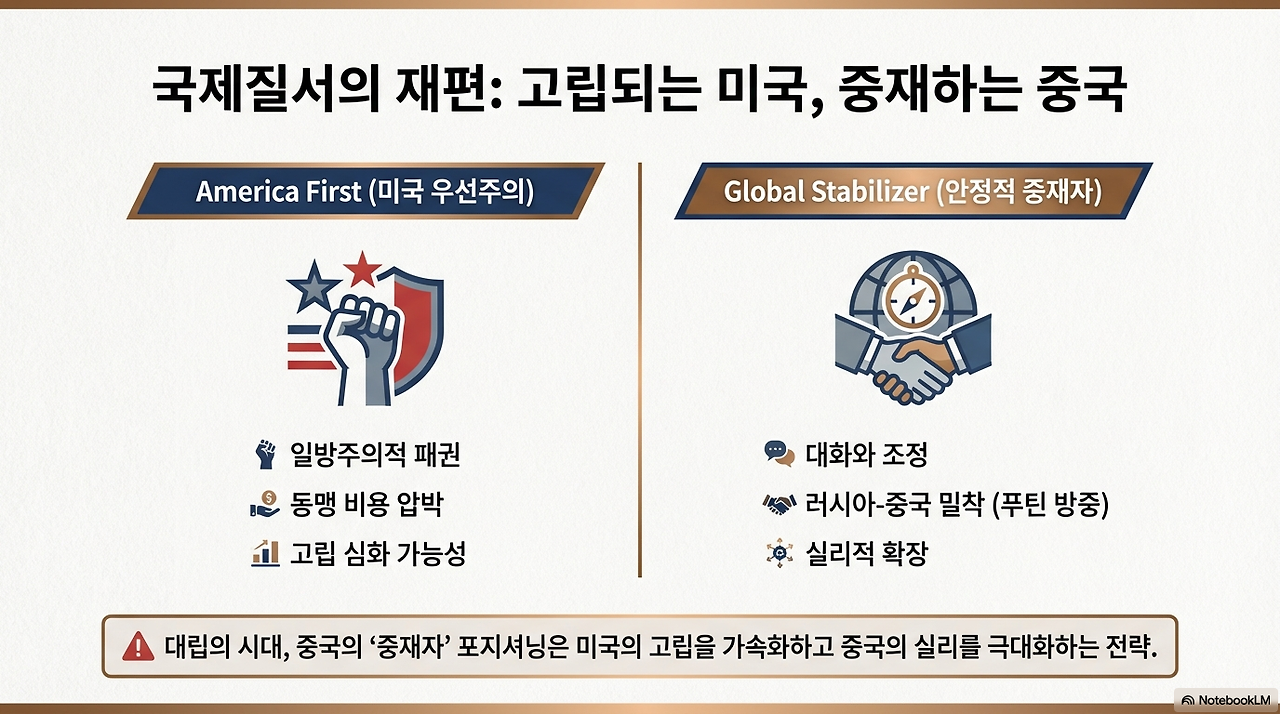 국제질서의 재편: 고립되는 미국, 중재하는 중국

America First (미국 우선주의)

일방주의적 패권

동맹 비용 압박

고립 심화 가능성

Global Stabilizer (안정적 중재자)

대화와 조정

러시아-중국 밀착 (푸틴 방중)

실리적 확장

대립의 시대, 중국의 '중재자' 포지셔닝은 미국의 고립을 가속화하고 중국의 실리를 극대화하는 전략.

NotebookLM